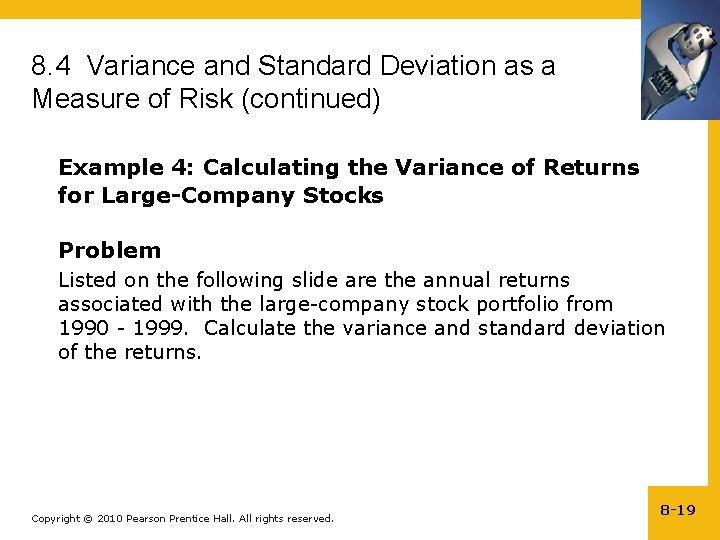 8.4 Variance and Standard Deviation as a Measure of Risk (continued)

Example 4: Calculating the Variance of Returns for Large-Company Stocks

Problem

Listed on the following slide are the annual returns associated with the large-company stock portfolio from 1990 - 1999. Calculate the variance and standard deviation of the returns.

Copyright © 2010 Pearson Prentice Hall. All rights reserved.

8-19